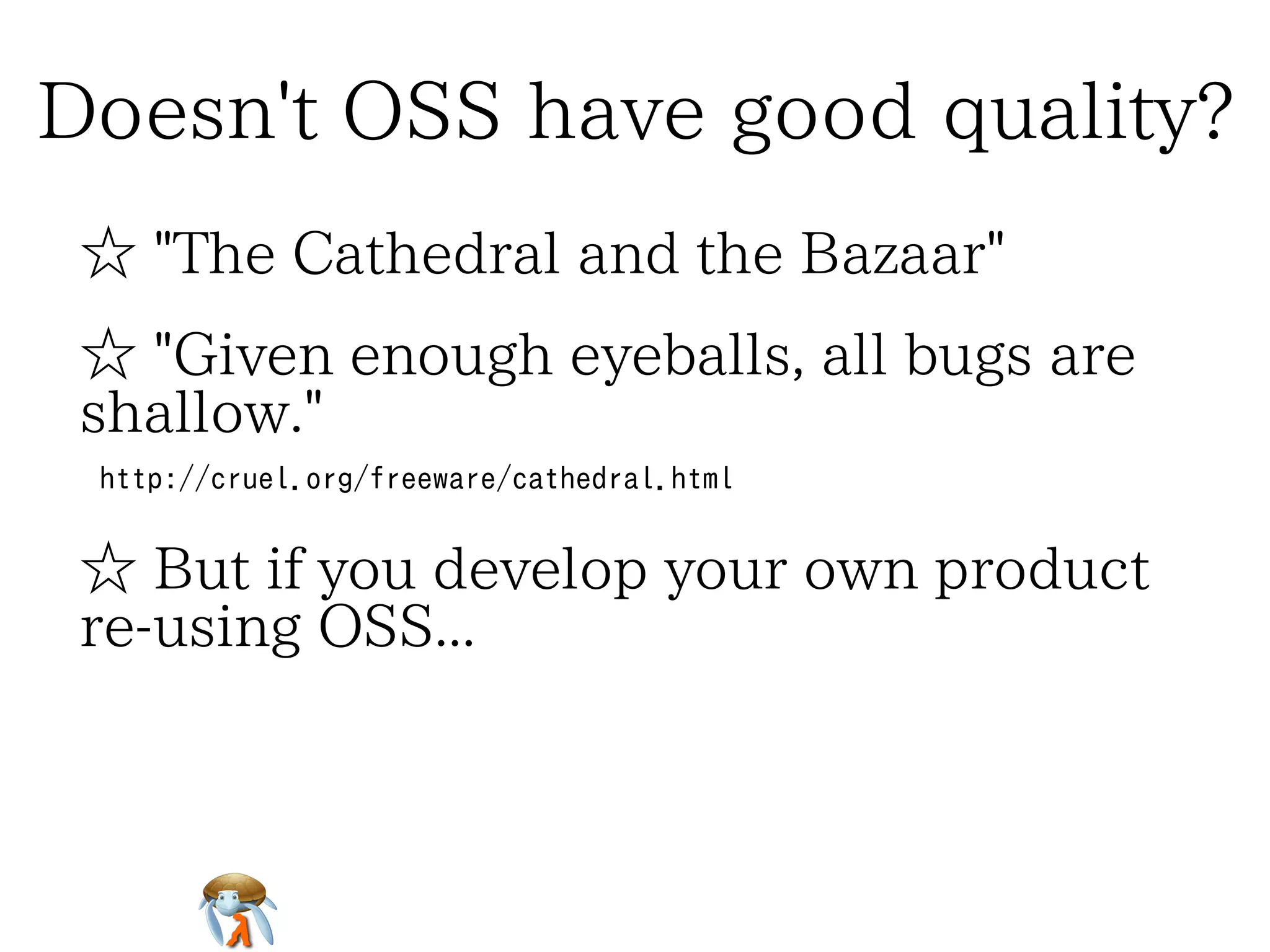 Doesn't OSS have good quality?

☆ "The Cathedral and the Bazaar"

☆ "Given enough eyeballs, all bugs are shallow."

http://cruel.org/freeware/cathedral.html

☆ But if you develop your own product re-using OSS...